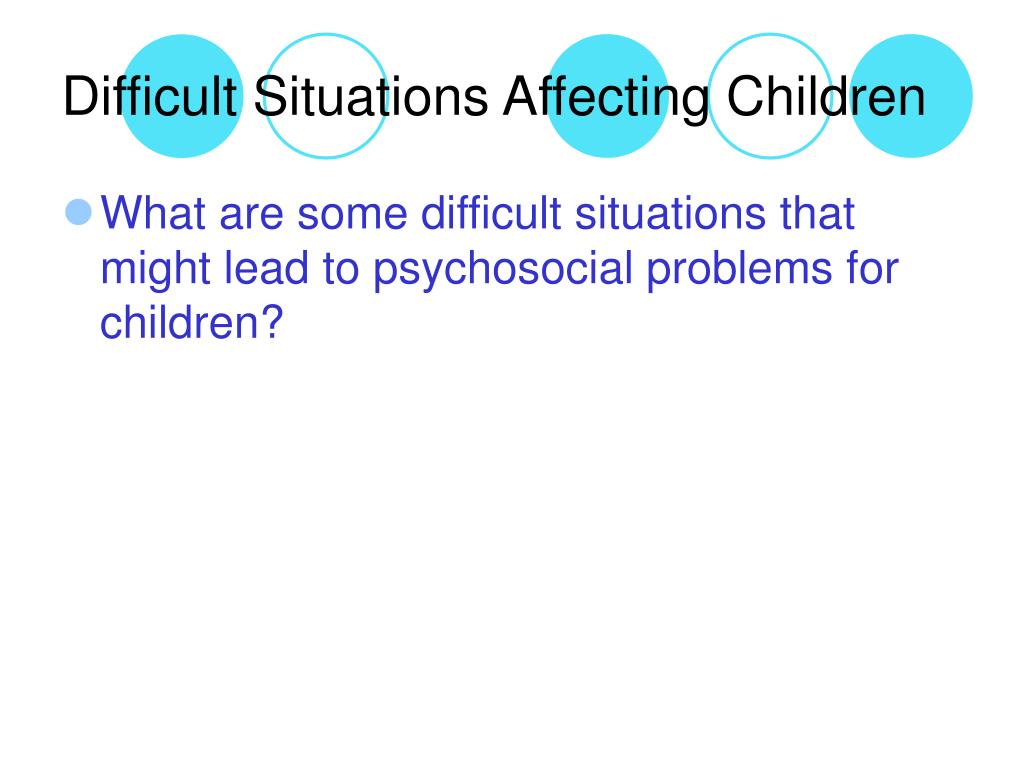 Difficult Situations Affecting Children

What are some difficult situations that might lead to psychosocial problems for children?